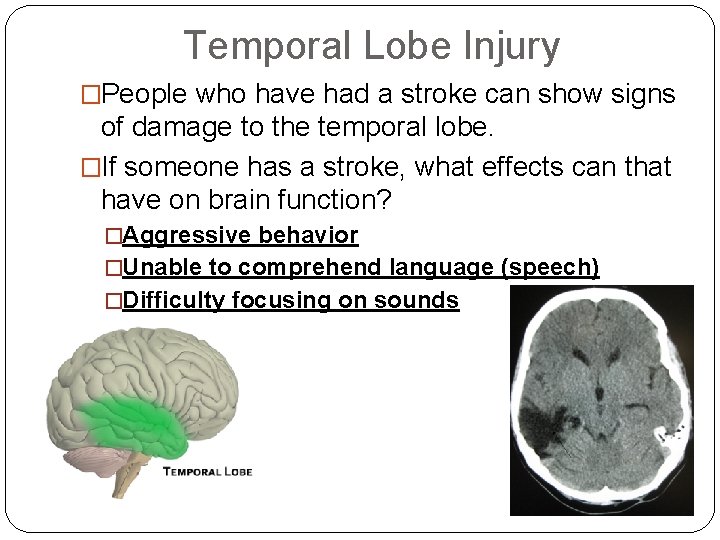 Temporal Lobe Injury

□People who have had a stroke can show signs of damage to the temporal lobe.

□If someone has a stroke, what effects can that have on brain function?

□Aggressive behavior

□Unable to comprehend language (speech)

□Difficulty focusing on sounds

TEMPORAL LOBE